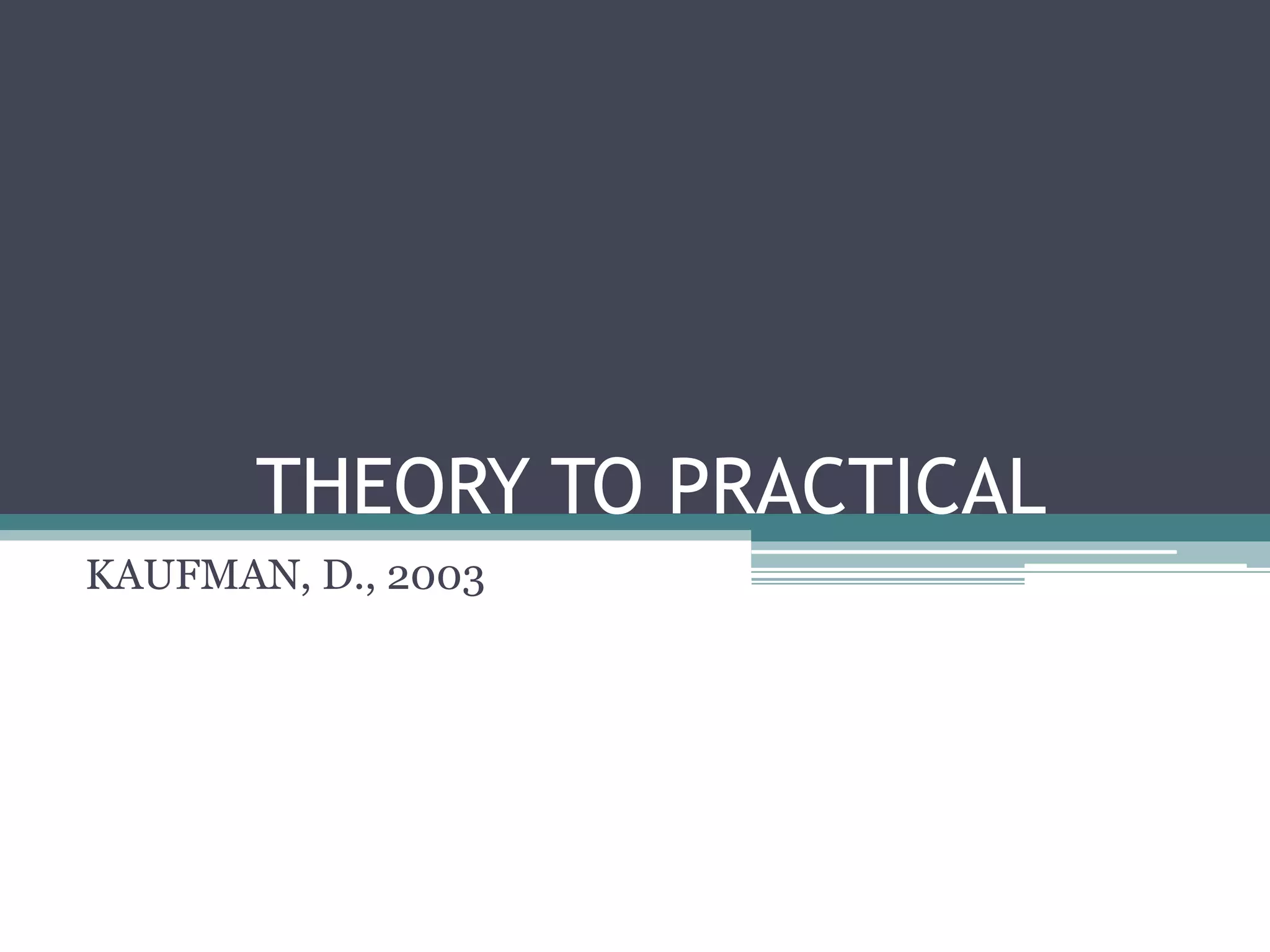 THEORY TO PRACTICAL

KAUFMAN, D., 2003